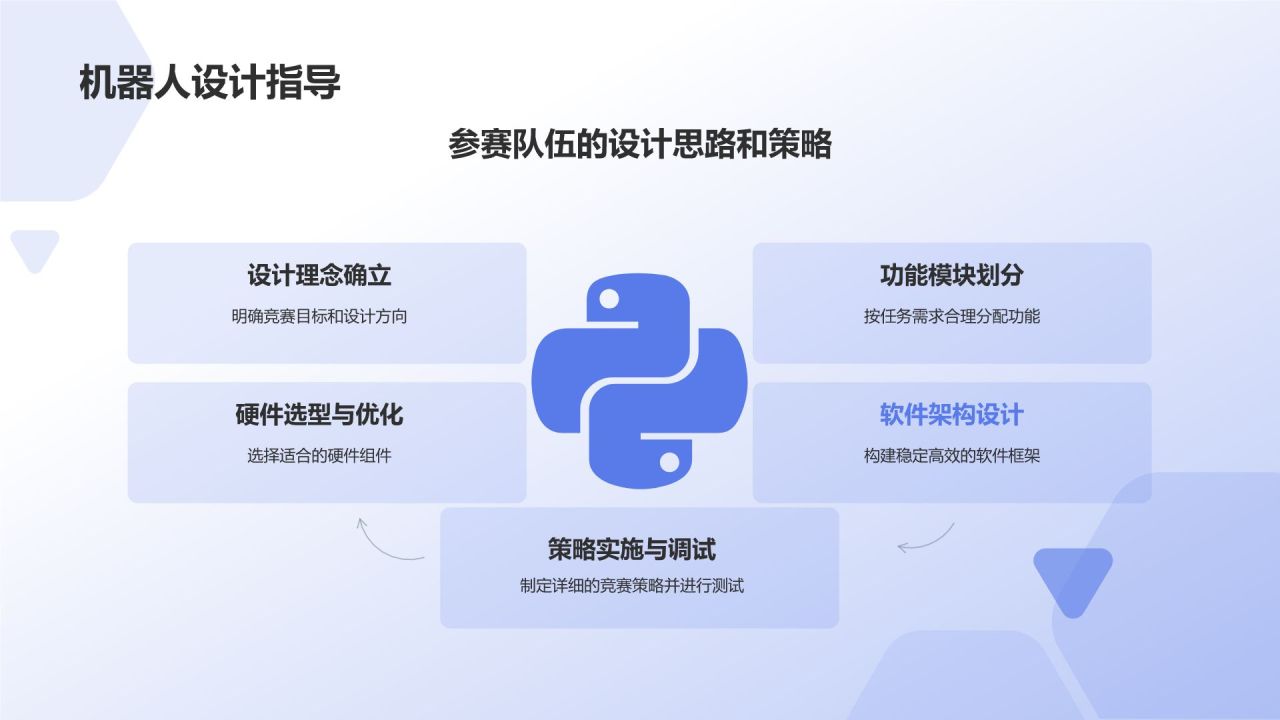 机器人设计指导

参赛队伍的设计思路和策略

设计理念确立

明确竞赛目标和设计方向

功能模块划分

按任务需求合理分配功能

硬件选型与优化

选择适合的硬件组件

软件架构设计

构建稳定高效的软件框架

策略实施与调试

制定详细的竞赛策略并进行测试